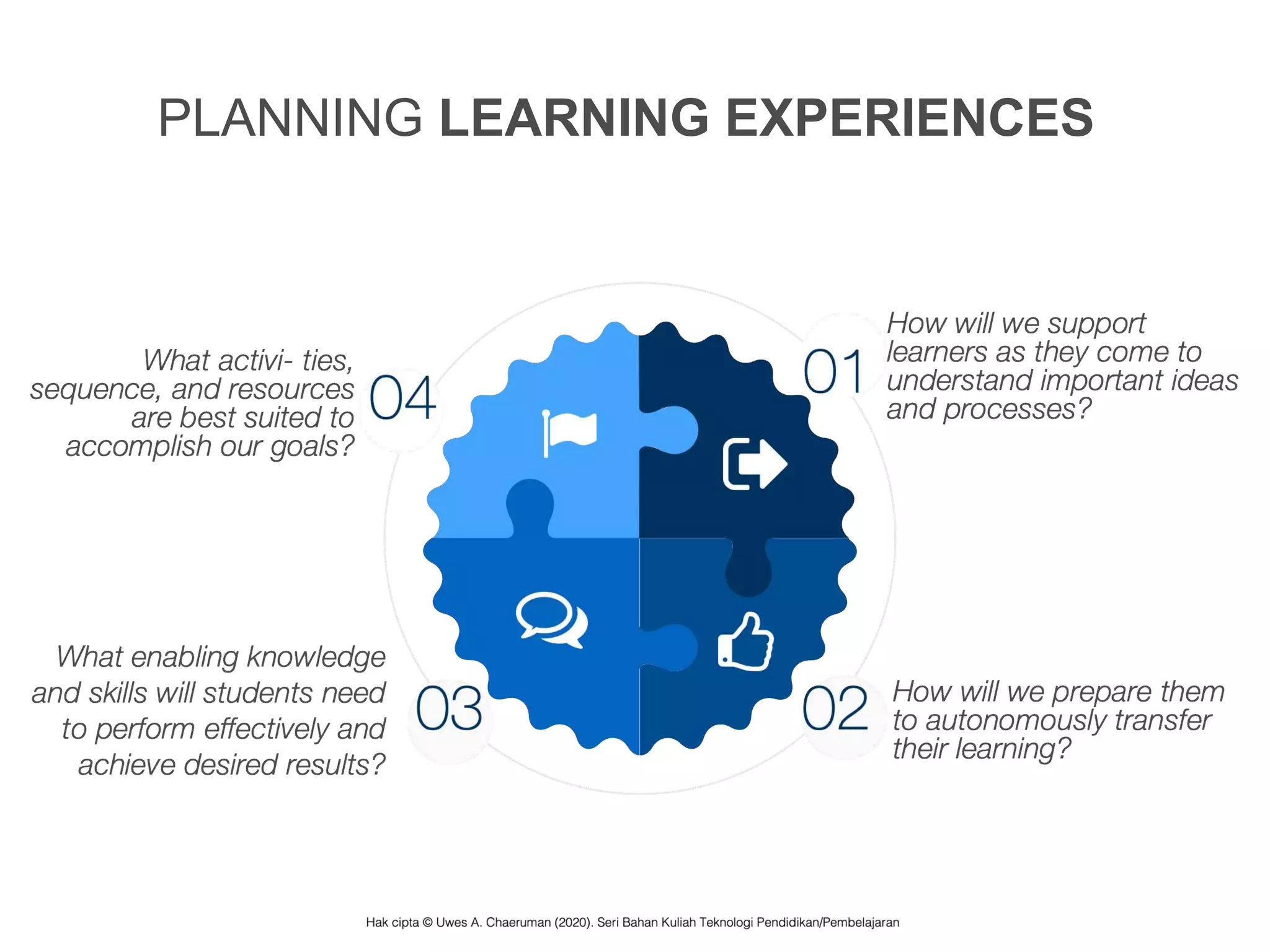 PLANNING LEARNING EXPERIENCES

01 How will we support learners as they come to understand important ideas and processes?

02 How will we prepare them to autonomously transfer their learning?

03 What enabling knowledge and skills will students need to perform effectively and achieve desired results?

04 What activi- ties, sequence, and resources are best suited to accomplish our goals?

Hak cipta © Uwes A. Chaeruman (2020). Seri Bahan Kuliah Teknologi Pendidikan/Pembelajaran